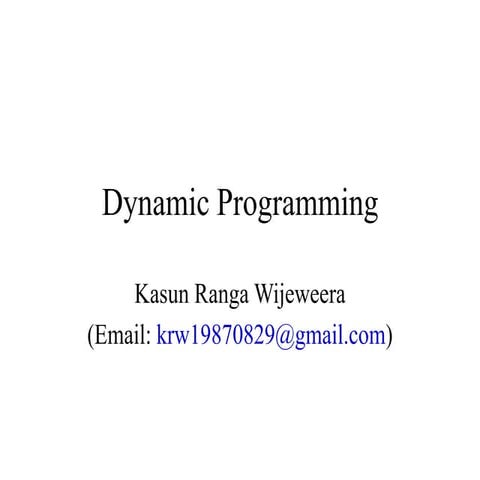 Dynamic Programming

Kasun Ranga Wijeweera
(Email: krw19870829@gmail.com)